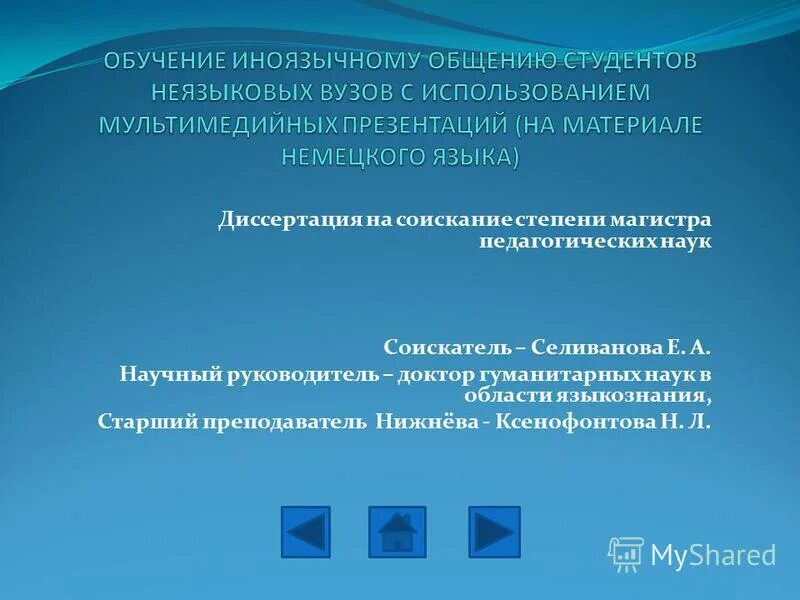 ОБУЧЕНИЕ ИНОЯЗЫЧНОМУ ОБЩЕНИЮ СТУДЕНТОВ НЕЯЗЫКОВЫХ ВУЗОВ С ИСПОЛЬЗОВАНИЕМ МУЛЬТИМЕДИЙНЫХ ПРЕЗЕНТАЦИЙ (НА МАТЕРИАЛЕ НЕМЕЦКОГО ЯЗЫКА)

Диссертация на соискание степени магистра педагогических наук

Соискатель – Селиванова Е. А.
Научный руководитель – доктор гуманитарных наук в области языкознания,
Старший преподаватель Нижнёва - Ксенофонтова Н. Л.

MyShared